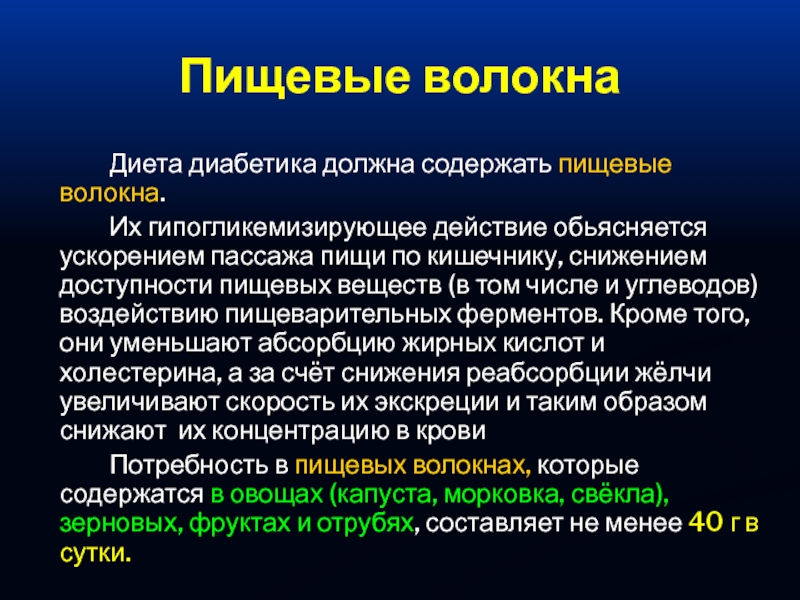 Пищевые волокна

Диета диабетика должна содержать пищевые волокна.

Их гипогликемизирующее действие обьясняется ускорением пассажа пищи по кишечнику, снижением доступности пищевых веществ (в том числе и углеводов) воздействию пищеварительных ферментов. Кроме того, они уменьшают абсорбцию жирных кислот и холестерина, а за счёт снижения реабсорбции жёлчи увеличивают скорость их экскреции и таким образом снижают их концентрацию в крови

Потребность в пищевых волокнах, которые содержатся в овощах (капуста, морковка, свёкла), зерновых, фруктах и отрубях, составляет не менее 40 г в сутки.